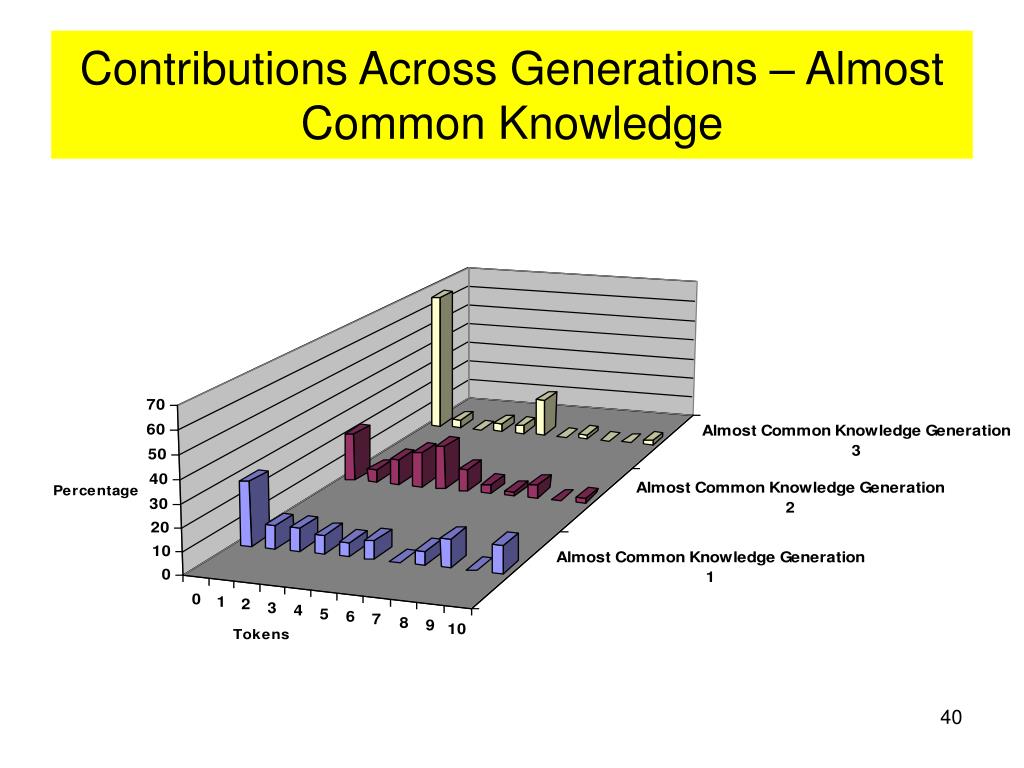 Contributions Across Generations – Almost Common Knowledge

70
60
50
40
30
20
10
0
Percentage

0 1 2 3 4 5 6 7 8 9 10
Tokens

Almost Common Knowledge Generation 3
Almost Common Knowledge Generation 2
Almost Common Knowledge Generation 1

40